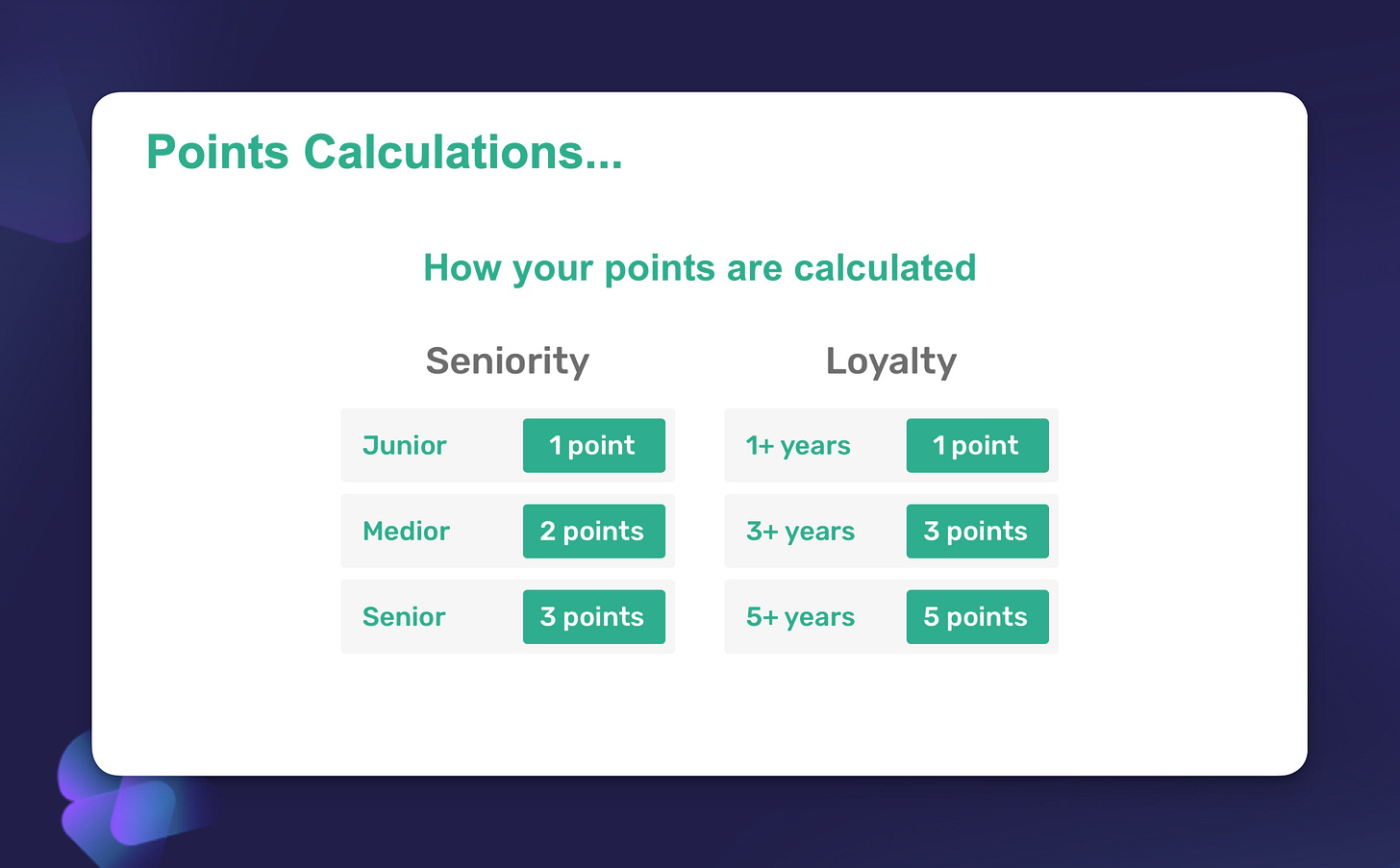 Points Calculations...

How your points are calculated

Seniority

| Junior | 1 point |
|---|---|
| Medior | 2 points |
| Senior | 3 points |

Loyalty

| 1+ years | 1 point |
|---|---|
| 3+ years | 3 points |
| 5+ years | 5 points |